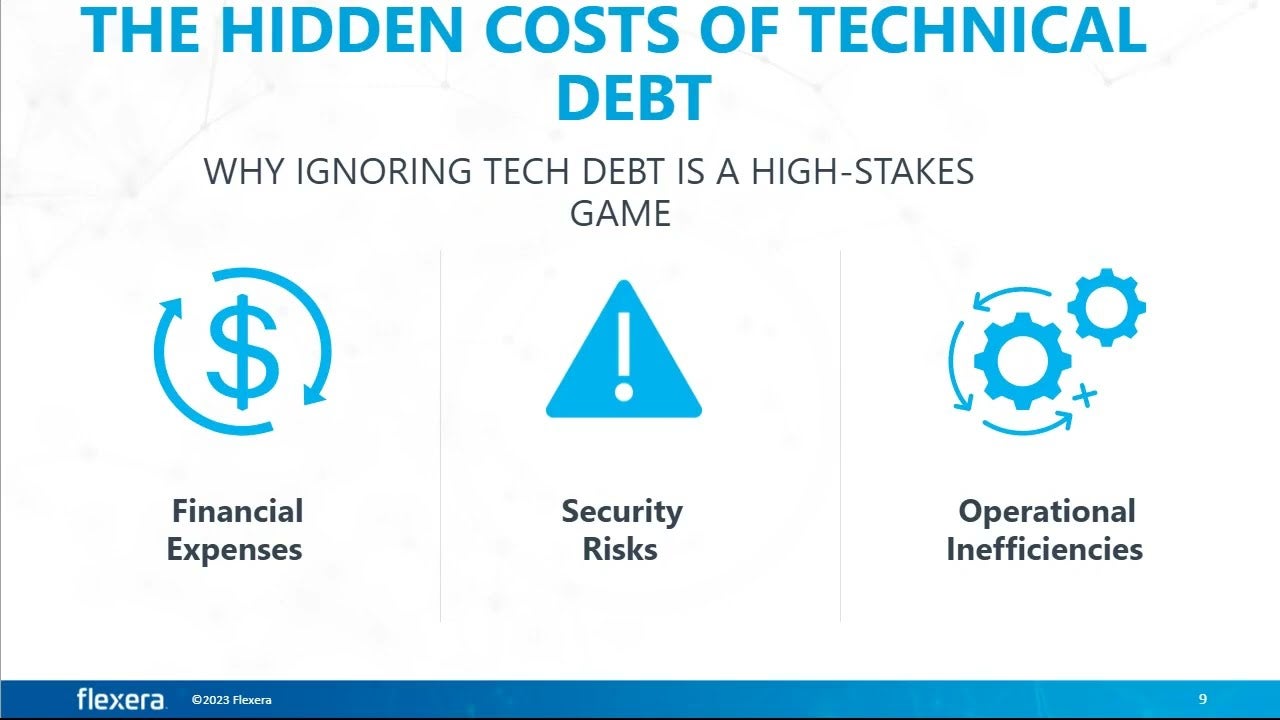 THE HIDDEN COSTS OF TECHNICAL DEBT

WHY IGNORING TECH DEBT IS A HIGH-STAKES GAME

Financial Expenses

Security Risks

Operational Inefficiencies

flexera ©2023 Flexera 9